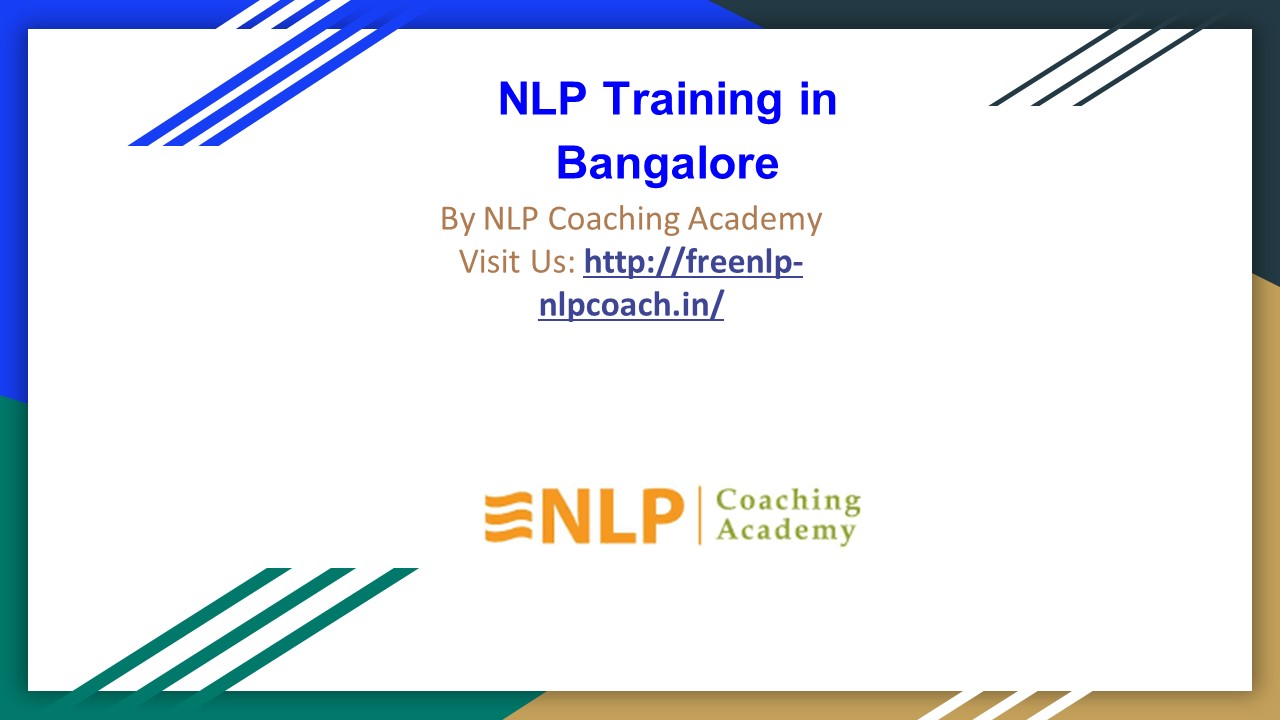 NLP Training in Bangalore

By NLP Coaching Academy
Visit Us: http://freenlp-nlpcoach.in/

NLP | Coaching Academy